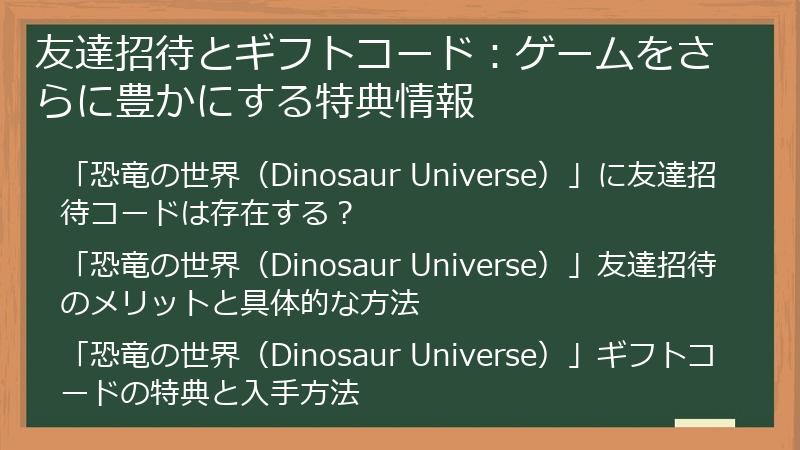 友達招待とギフトコード：ゲームをさらに豊かにする特典情報

「恐竜の世界（Dinosaur Universe）」に友達招待コードは存在する？

「恐竜の世界（Dinosaur Universe）」友達招待のメリットと具体的な方法

「恐竜の世界（Dinosaur Universe）」ギフトコードの特典と入手方法